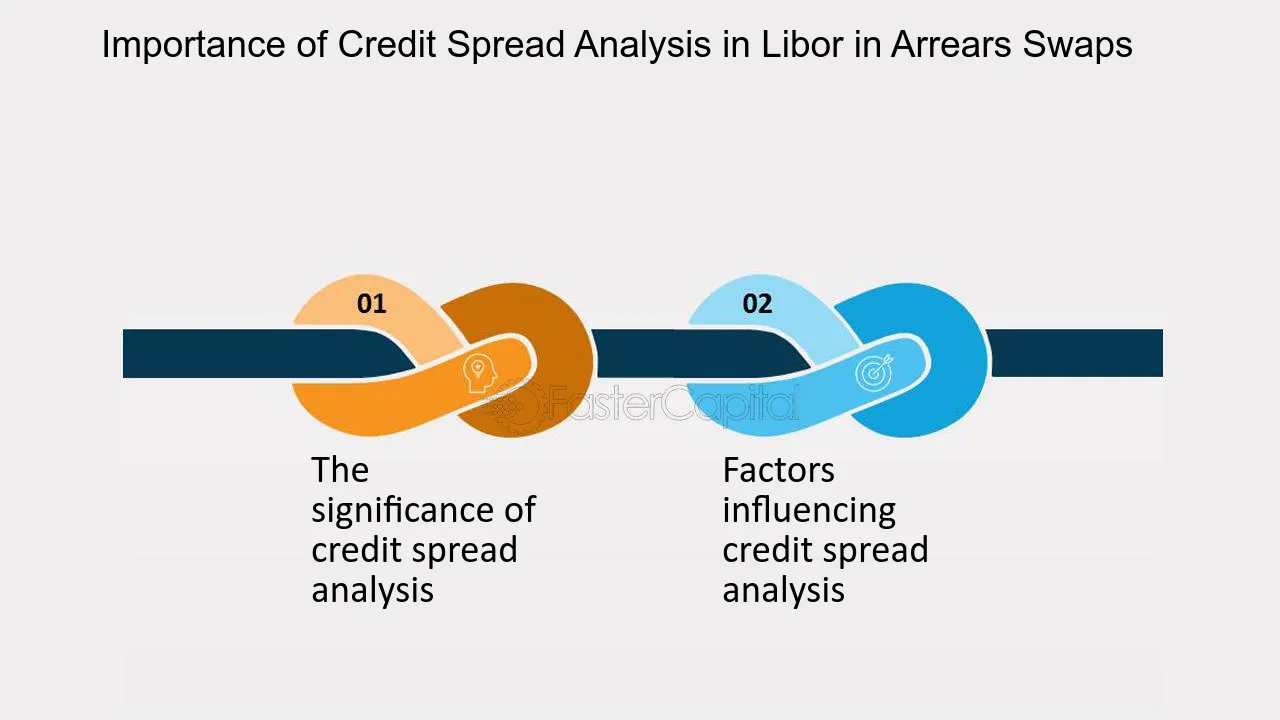 Importance of Credit Spread Analysis in Libor in Arrears Swaps

01

02

FasterCapital

The significance of credit spread analysis

Factors influencing credit spread analysis